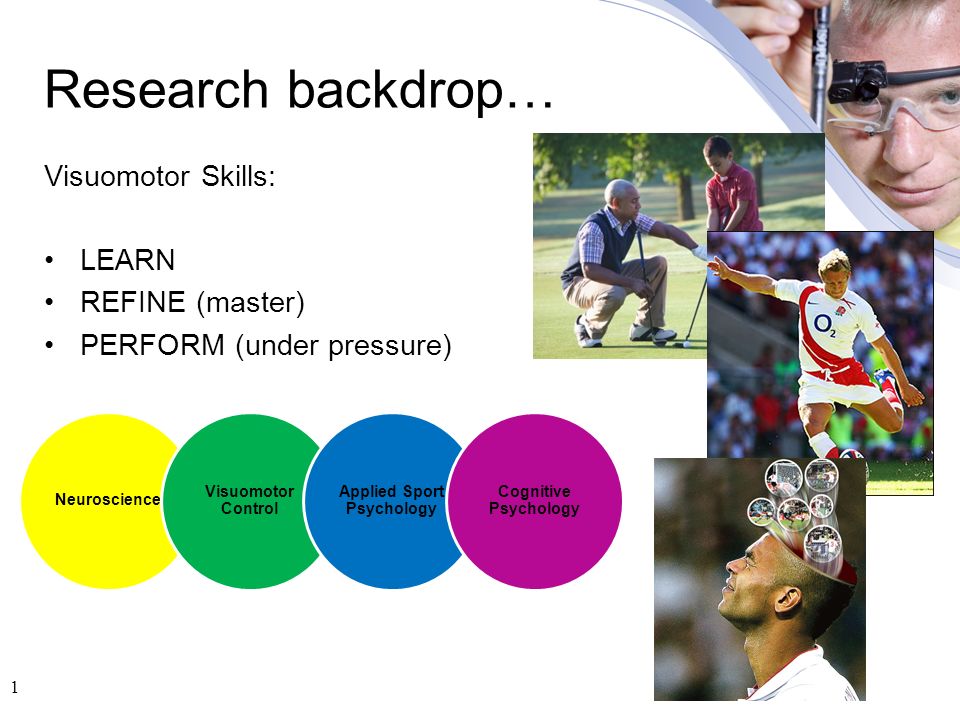 Research backdrop…

Visuomotor Skills:

• LEARN
• REFINE (master)
• PERFORM (under pressure)

Neuroscience

Visuomotor Control

Applied Sport Psychology

Cognitive Psychology

$O_2$

1